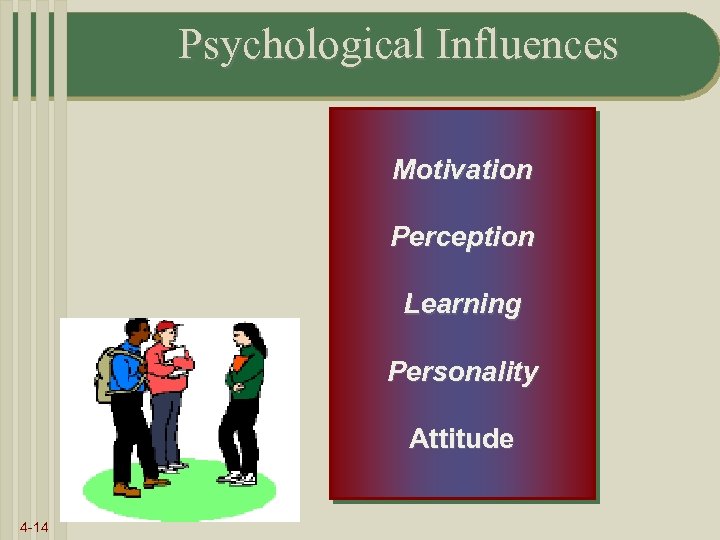 Psychological Influences

Motivation

Perception

Learning

Personality

Attitude

4-14